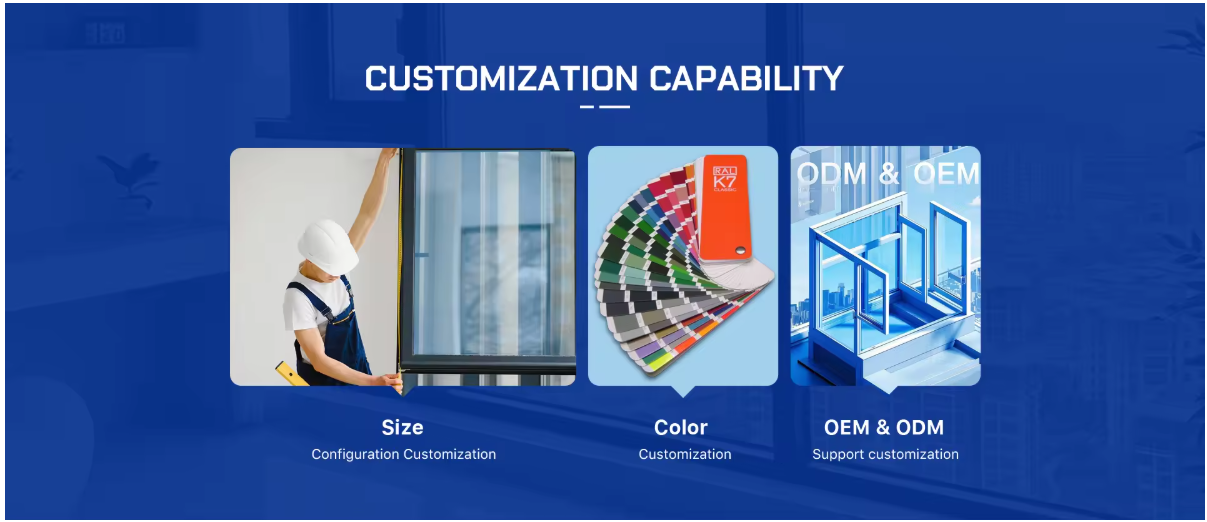 CUSTOMIZATION CAPABILITY

RAL K7 CLASSIC

ODM & OEM

Size
Configuration Customization

Color
Customization

OEM & ODM
Support customization